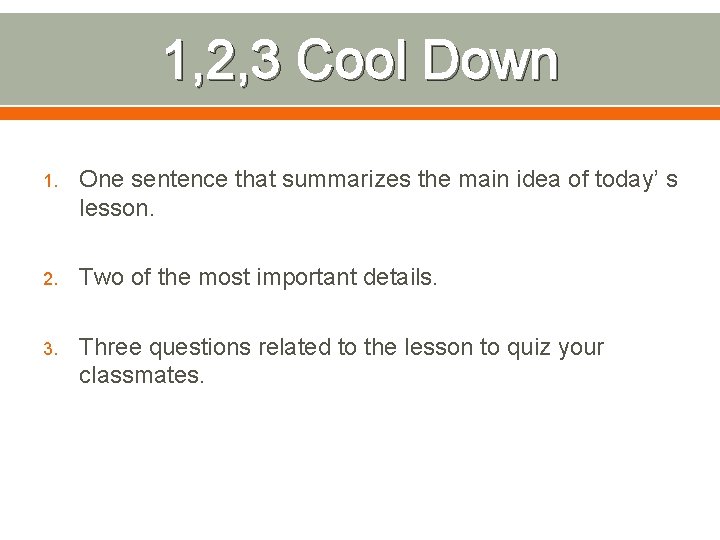 1,2,3 Cool Down

1. One sentence that summarizes the main idea of today’ s lesson.

2. Two of the most important details.

3. Three questions related to the lesson to quiz your classmates.